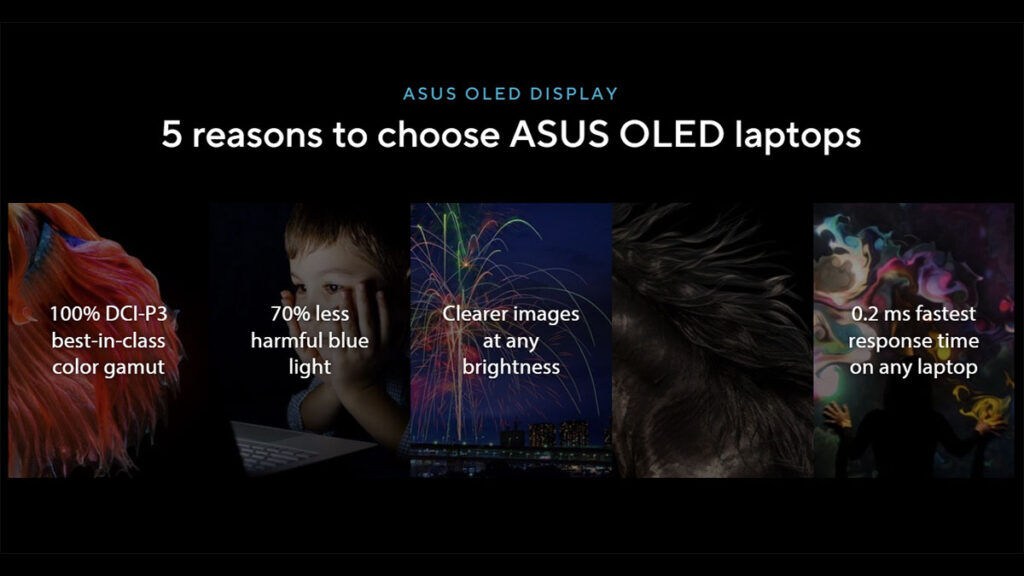 ASUS OLED DISPLAY

5 reasons to choose ASUS OLED laptops

100% DCI-P3 best-in-class color gamut

70% less harmful blue light

Clearer images at any brightness

0.2 ms fastest response time on any laptop